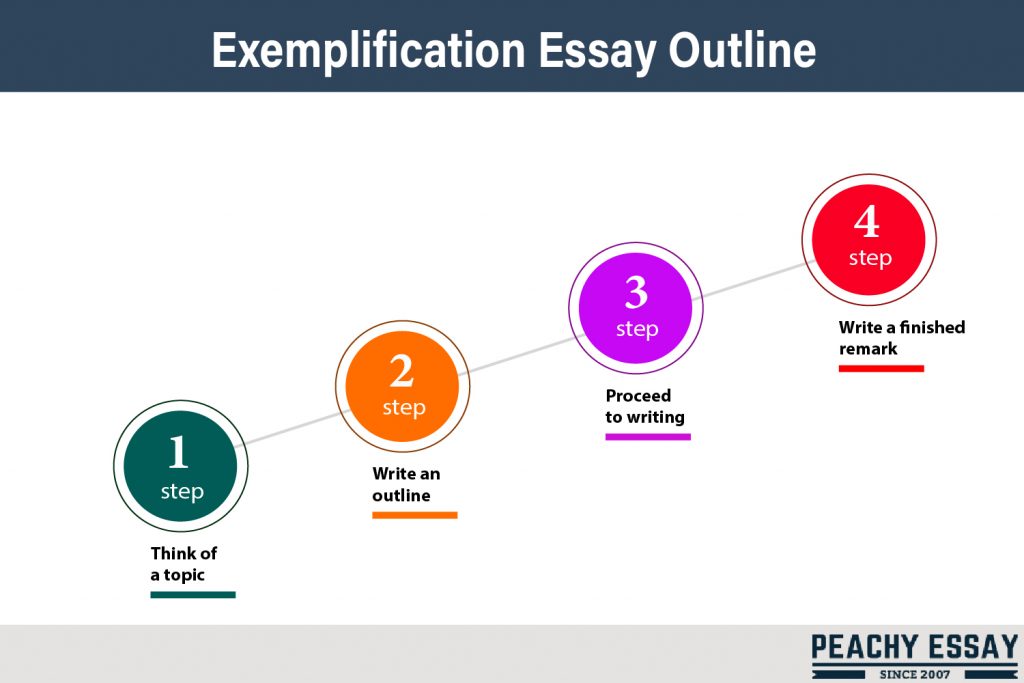 Exemplification Essay Outline

1
step

Think of a topic

2
step

Write an outline

3
step

Proceed to writing

4
step

Write a finished remark

PEACHY ESSAY
SINCE 2007